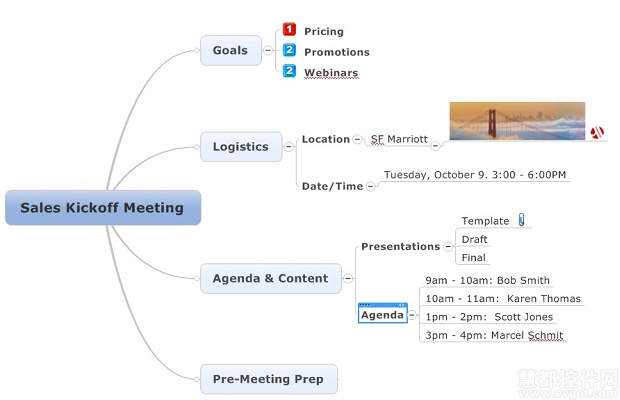 Sales Kickoff Meeting

Goals
1 Pricing
2 Promotions
2 Webinars

Logistics
Location
SF Marriott
Date/Time
Tuesday, October 9. 3:00 - 6:00PM

Agenda & Content
Presentations
Template
Draft
Final
Agenda
9am - 10am: Bob Smith
10am - 11am: Karen Thomas
1pm - 2pm: Scott Jones
3pm - 4pm: Marcel Schmit

Pre-Meeting Prep

慧都控件网
www.evget.com